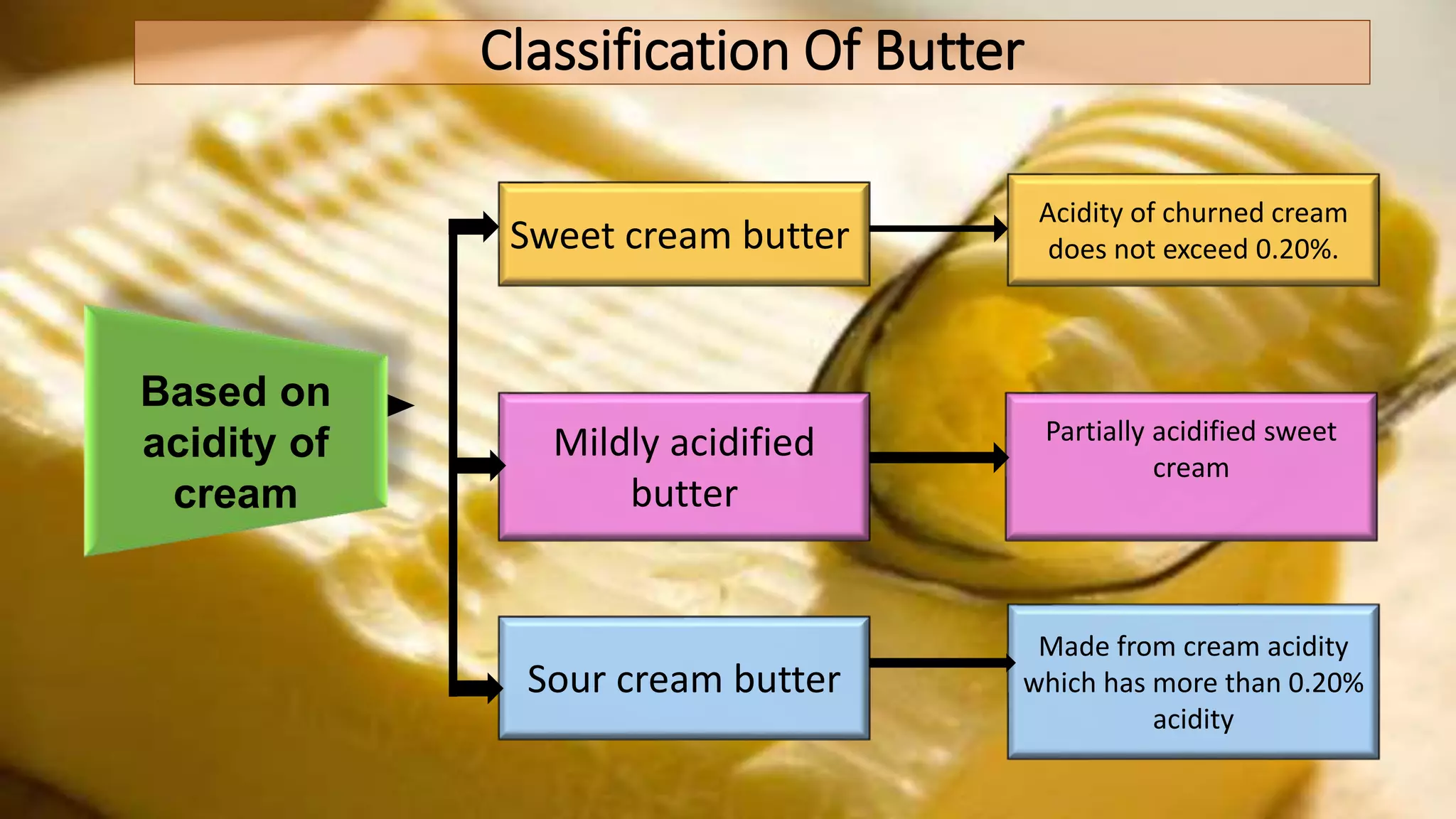 Classification Of Butter

Based on acidity of cream

Sweet cream butter

Acidity of churned cream does not exceed 0.20%.

Mildly acidified butter

Partially acidified sweet cream

Sour cream butter

Made from cream acidity which has more than 0.20% acidity